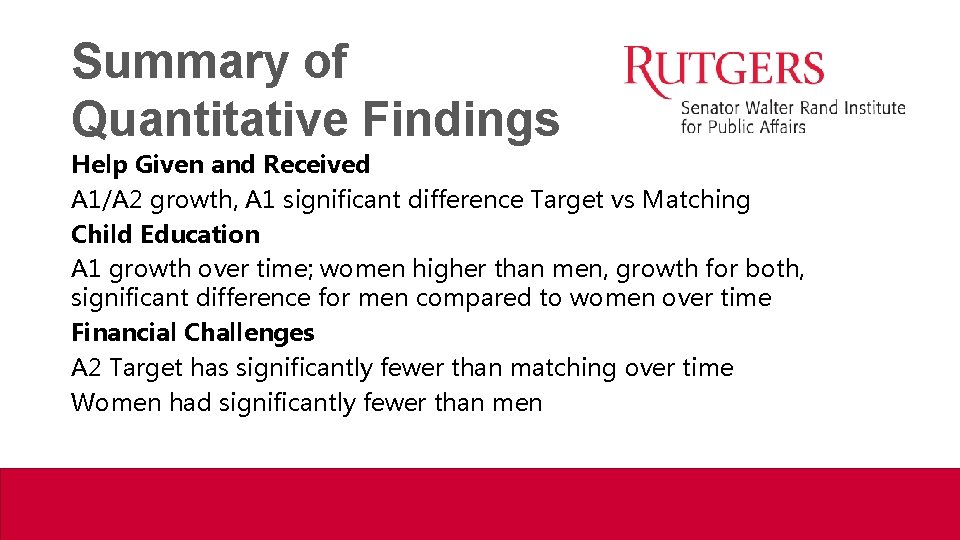 Summary of Quantitative Findings

RUTGERS
Senator Walter Rand Institute for Public Affairs

Help Given and Received

A1/A2 growth, A1 significant difference Target vs Matching

Child Education

A1 growth over time; women higher than men, growth for both, significant difference for men compared to women over time

Financial Challenges

A2 Target has significantly fewer than matching over time

Women had significantly fewer than men